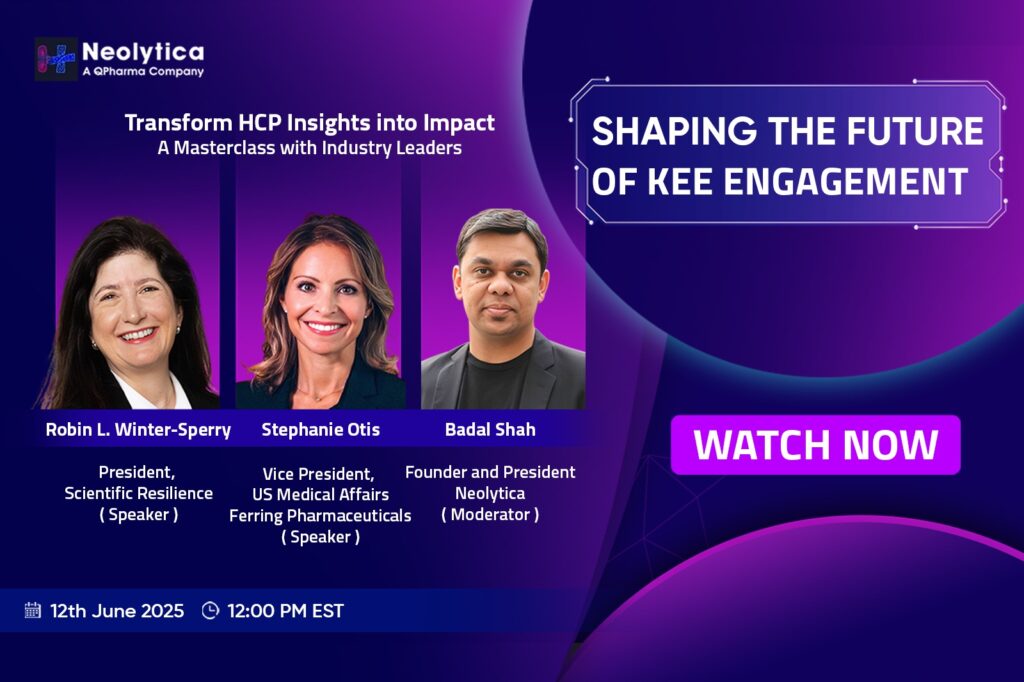 Neolytica
A QPharma Company

Transform HCP Insights into Impact
A Masterclass with Industry Leaders

SHAPING THE FUTURE OF KEE ENGAGEMENT

Robin L. Winter-Sperry
President,
Scientific Resilience
( Speaker )

Stephanie Otis
Vice President,
US Medical Affairs
Ferring Pharmaceuticals
( Speaker )

Badal Shah
Founder and President
Neolytica
( Moderator )

WATCH NOW

12th June 2025 12:00 PM EST